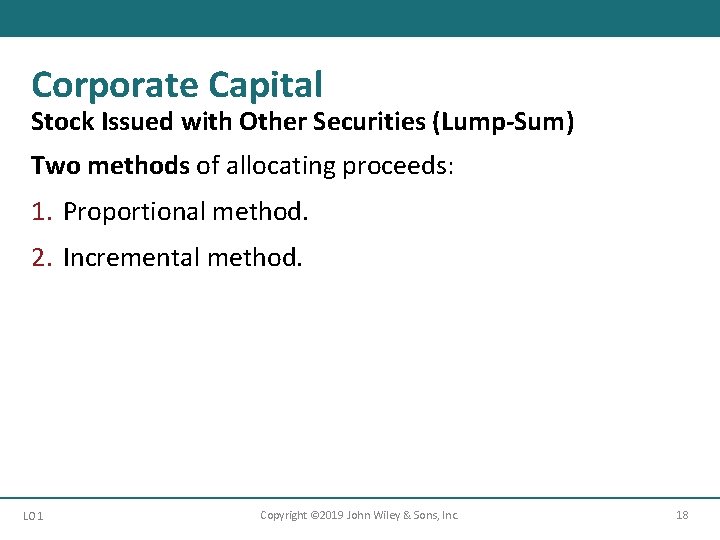 Corporate Capital

Stock Issued with Other Securities (Lump-Sum)

Two methods of allocating proceeds:

1. Proportional method.

2. Incremental method.

LO 1

Copyright ©2019 John Wiley & Sons, Inc.

18